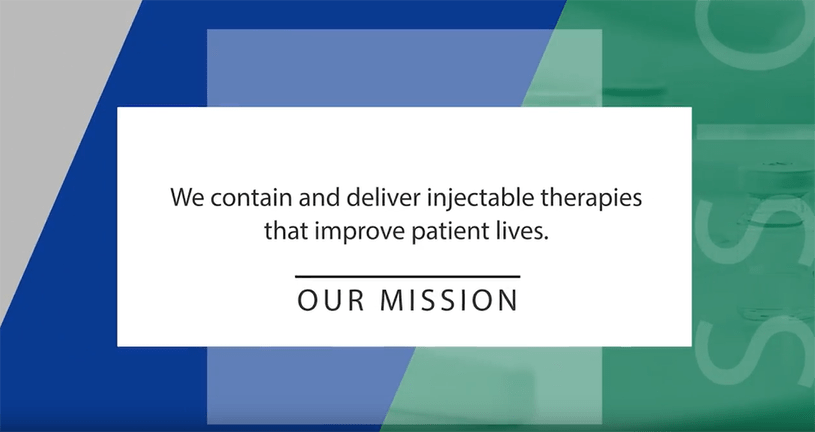 We contain and deliver injectable therapies that improve patient lives.

OUR MISSION